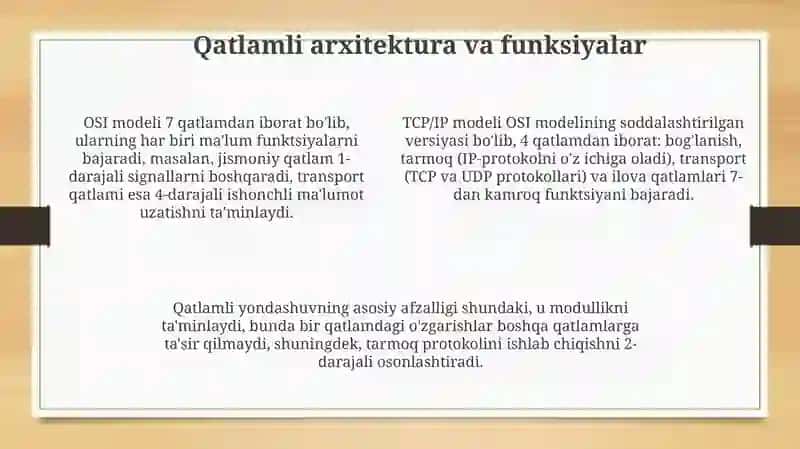 Qatlamli arxitektura va funksiyalar

OSI modeli 7 qatlamdan iborat bo'lib, ularning har biri ma'lum funktsiyalarni bajaradi, masalan, jismoniy qatlam 1-darajali signallarni boshqaradi, transport qatlami esa 4-darajali ishonchli ma'lumot uzatishni ta'minlaydi.

TCP/IP modeli OSI modelining soddalashtirilgan versiyasi bo'lib, 4 qatlamdan iborat: bog'lanish, tarmoq (IP-protokolni o'z ichiga oladi), transport (TCP va UDP protokollari) va ilova qatlamlari 7-dan kamroq funktsiyani bajaradi.

Qatlamli yondashuvning asosiy afzalligi shundaki, u modullikni ta'minlaydi, bunda bir qatlamdagi o'zgarishlar boshqa qatlamlarga ta'sir qilmaydi, shuningdek, tarmoq protokolini ishlab chiqishni 2-darajali osonlashtiradi.